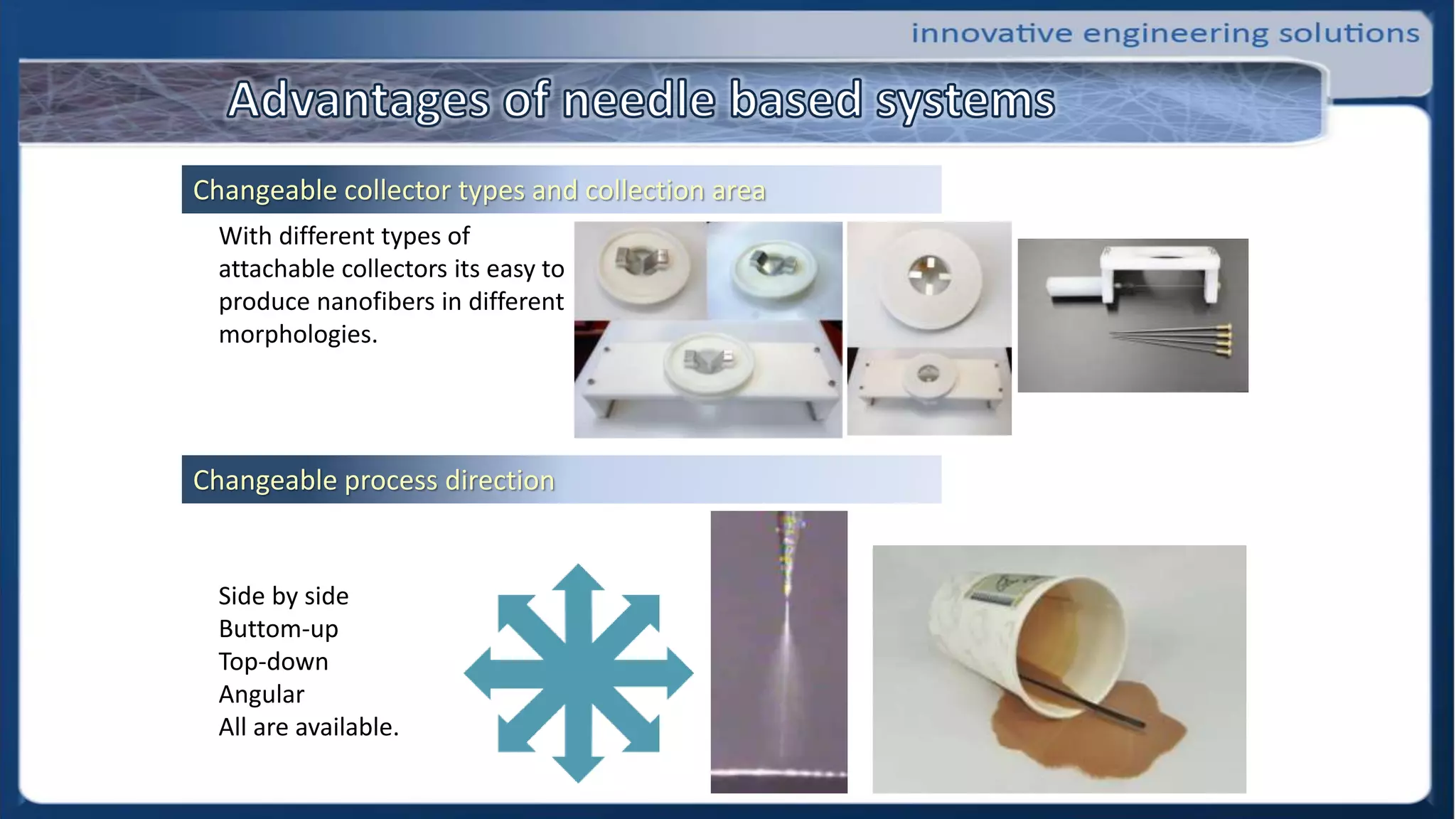 innovative engineering solutions

Advantages of needle based systems

Changeable collector types and collection area

With different types of attachable collectors its easy to produce nanofibers in different morphologies.

Changeable process direction

Side by side
Buttom-up
Top-down
Angular
All are available.